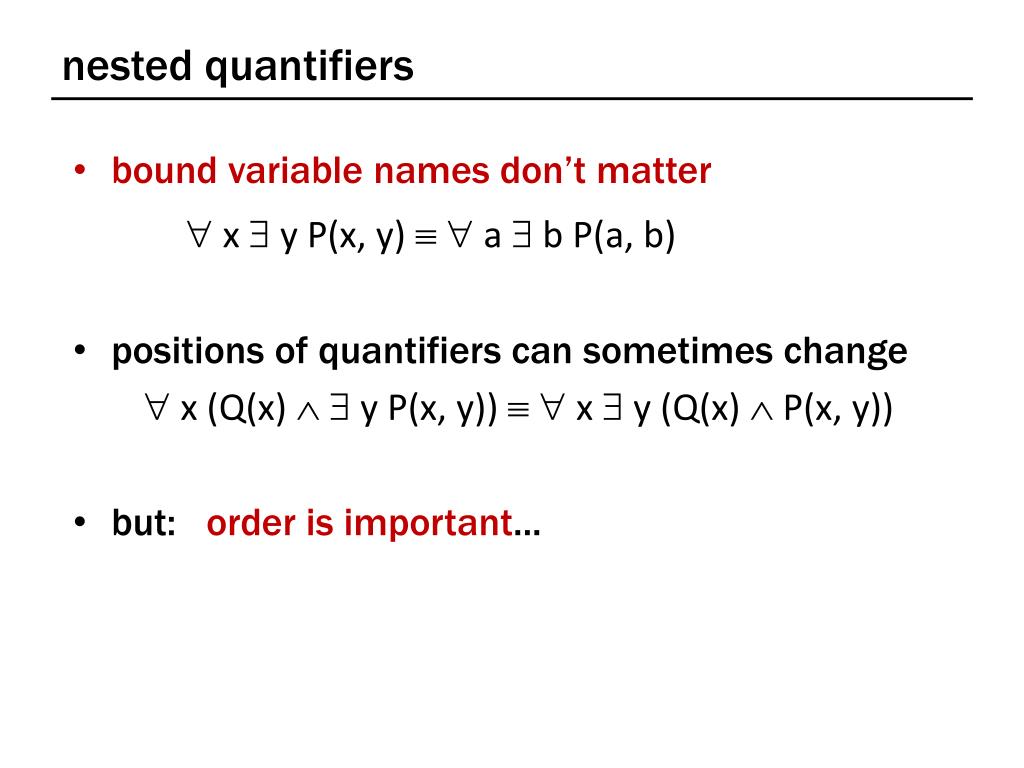 nested quantifiers

• bound variable names don't matter

$\forall x \exists y P(x, y) \equiv \forall a \exists b P(a, b)$

• positions of quantifiers can sometimes change

$\forall x (Q(x) \wedge \exists y P(x, y)) \equiv \forall x \exists y (Q(x) \wedge P(x, y))$

• but: order is important...